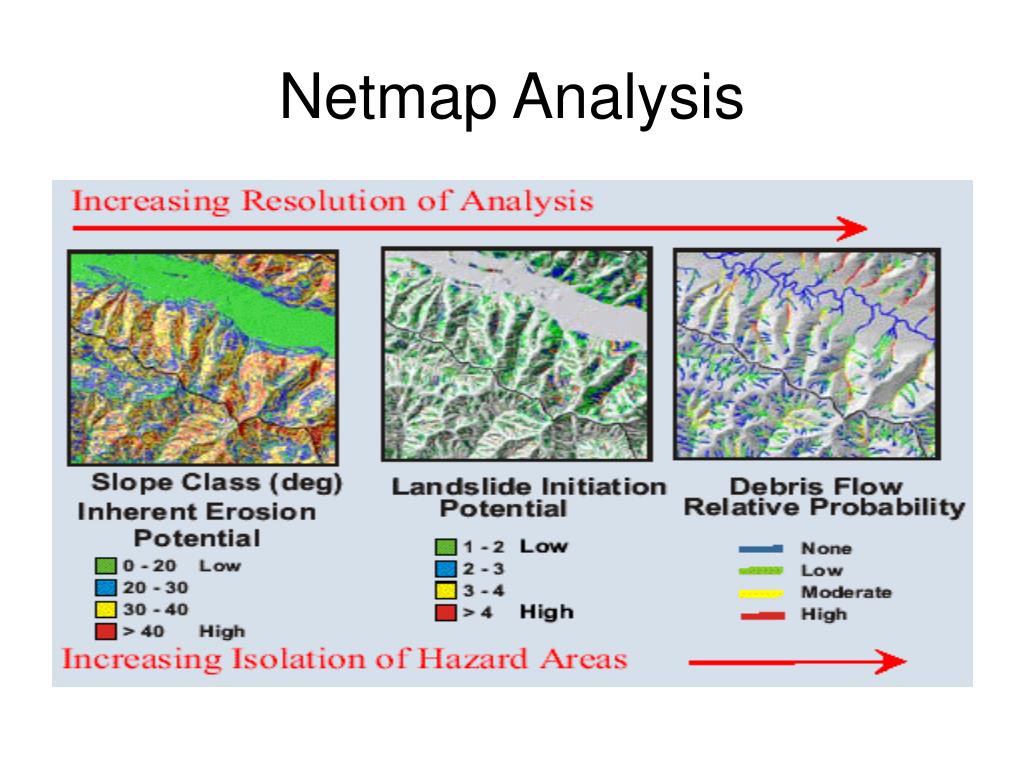 Netmap Analysis

Increasing Resolution of Analysis

Slope Class (deg)
Inherent Erosion Potential
0 - 20 Low
20 - 30
30 - 40
> 40 High

Landslide Initiation Potential
1 - 2 Low
2 - 3
3 - 4
> 4 High

Debris Flow Relative Probability
None
Low
Moderate
High

Increasing Isolation of Hazard Areas